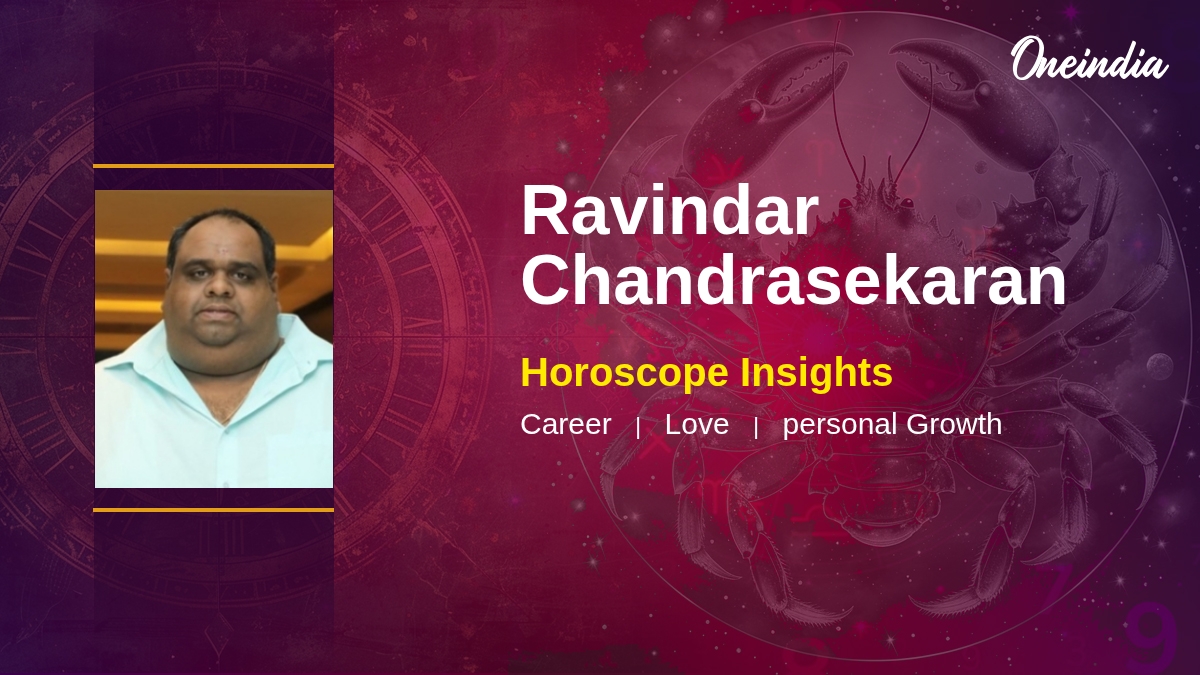 Oneindia

Ravindar Chandrasekaran

Horoscope Insights

Career | Love | personal Growth